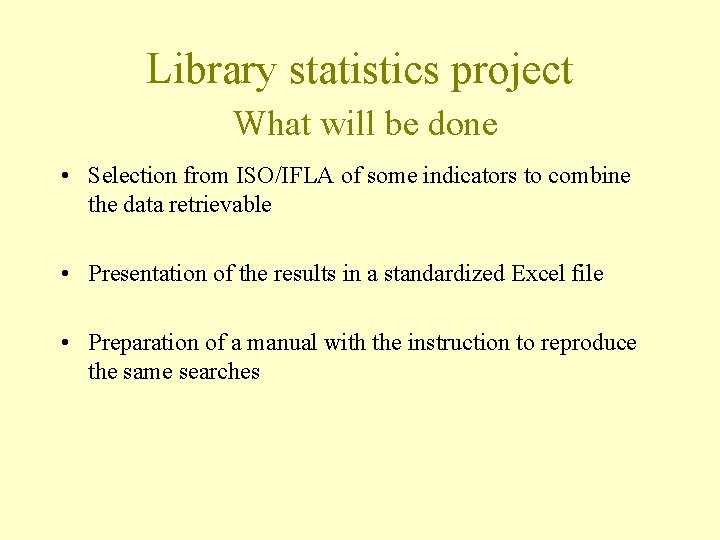 Library statistics project

What will be done

• Selection from ISO/IFLA of some indicators to combine the data retrievable

• Presentation of the results in a standardized Excel file

• Preparation of a manual with the instruction to reproduce the same searches